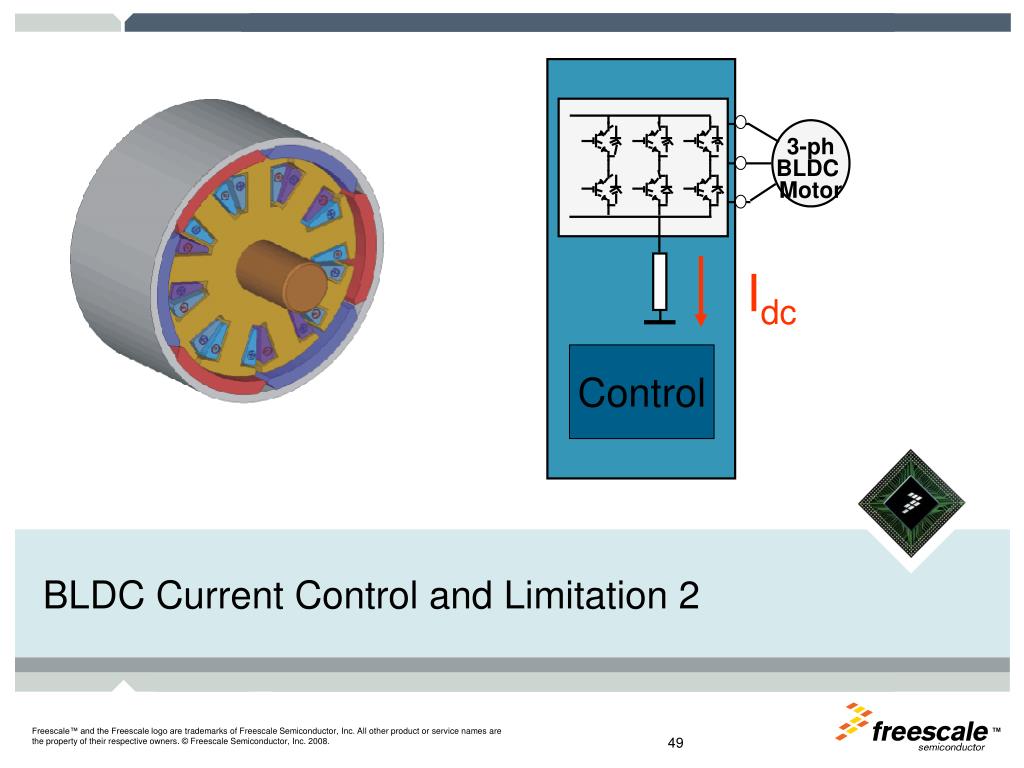 3-ph BLDC Motor

$I_{dc}$

Control

BLDC Current Control and Limitation 2

Freescale™ and the Freescale logo are trademarks of Freescale Semiconductor, Inc. All other product or service names are the property of their respective owners. © Freescale Semiconductor, Inc. 2008.

49

freescale™ semiconductor